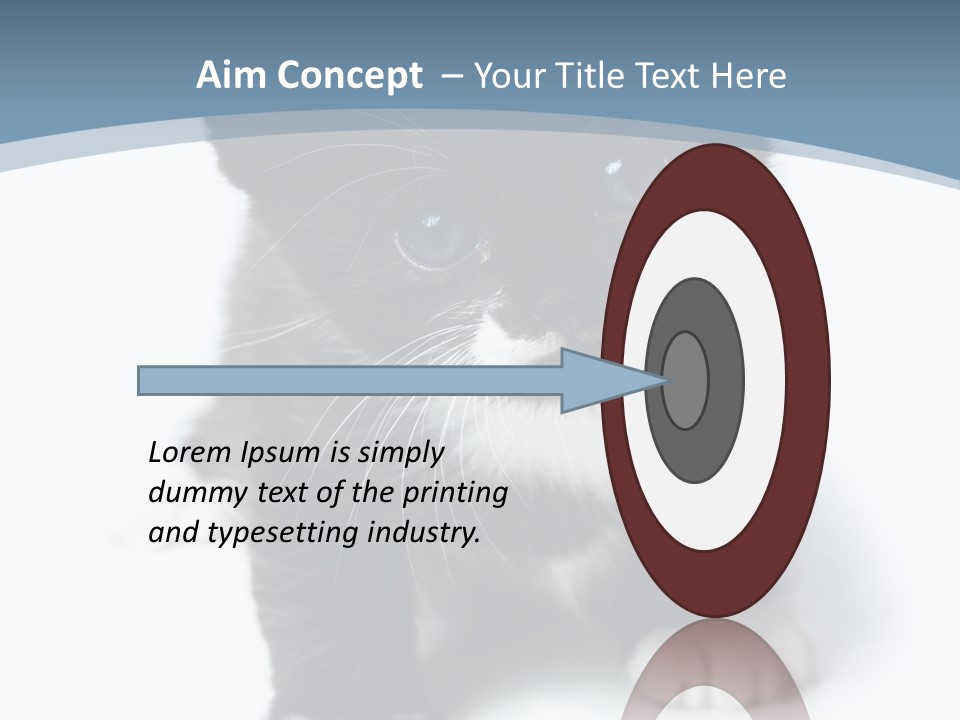 Aim Concept – Your Title Text Here

Lorem Ipsum is simply dummy text of the printing and typesetting industry.